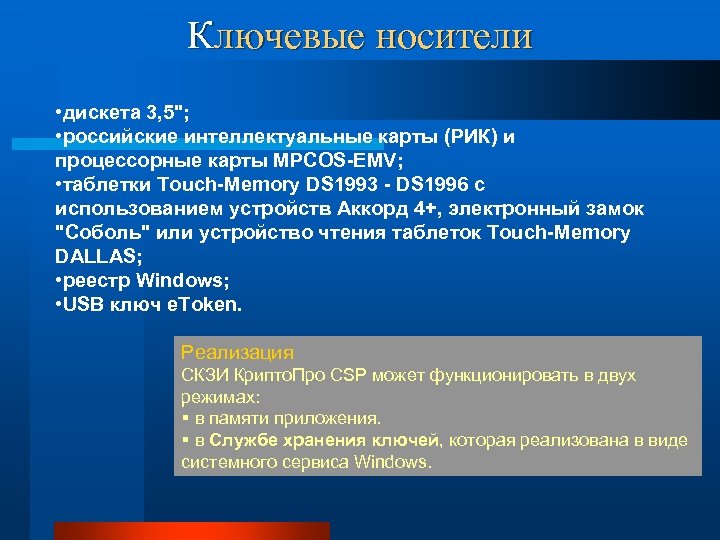 Ключевые носители

•дискета 3,5";
•российские интеллектуальные карты (РИК) и процессорные карты MPCOS-EMV;
•таблетки Touch-Memory DS1993 - DS1996 с использованием устройств Аккорд 4+, электронный замок "Соболь" или устройство чтения таблеток Touch-Memory DALLAS;
•реестр Windows;
•USB ключ eToken.

Реализация
СКЗИ КриптоПро CSP может функционировать в двух режимах:
▪ в памяти приложения.
▪ в Службе хранения ключей, которая реализована в виде системного сервиса Windows.